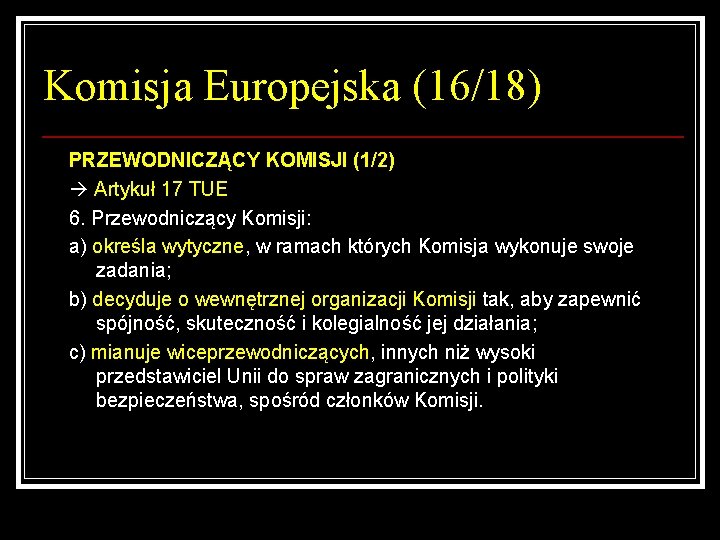 Komisja Europejska (16/18)

PRZEWODNICZĄCY KOMISJI (1/2)

→ Artykuł 17 TUE

6. Przewodniczący Komisji:

a) określa wytyczne, w ramach których Komisja wykonuje swoje zadania;

b) decyduje o wewnętrznej organizacji Komisji tak, aby zapewnić spójność, skuteczność i kolegialność jej działania;

c) mianuje wiceprzewodniczących, innych niż wysoki przedstawiciel Unii do spraw zagranicznych i polityki bezpieczeństwa, spośród członków Komisji.